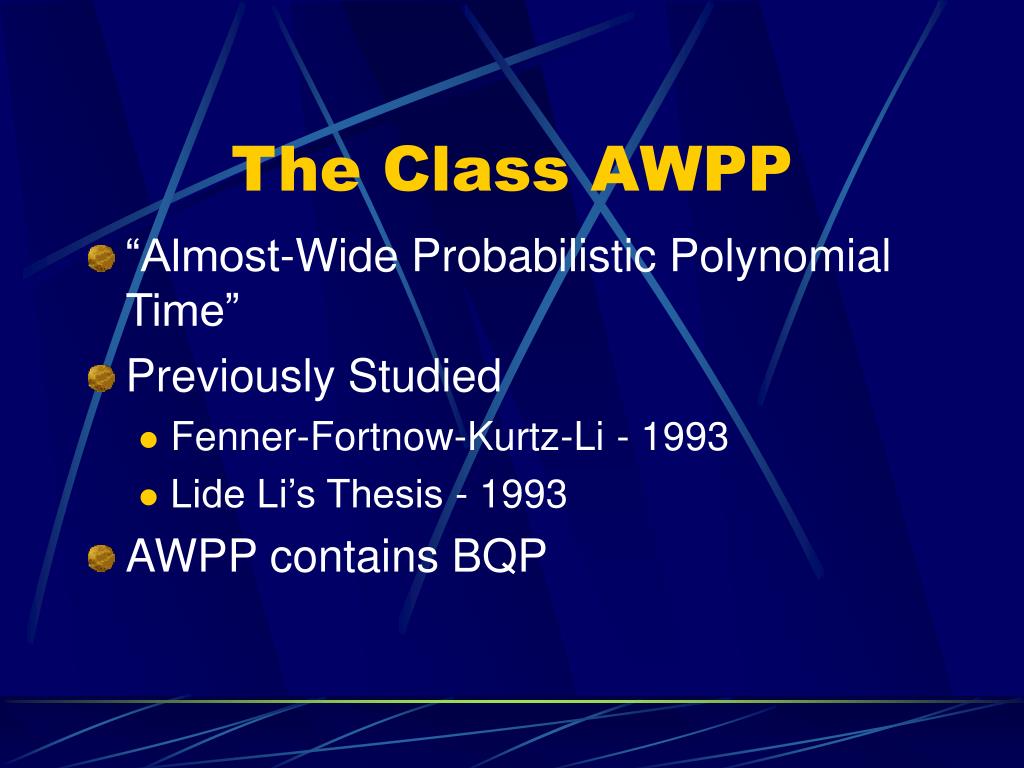 The Class AWPP

“Almost-Wide Probabilistic Polynomial Time”

Previously Studied

Fenner-Fortnow-Kurtz-Li - 1993

Lide Li’s Thesis - 1993

AWPP contains BQP